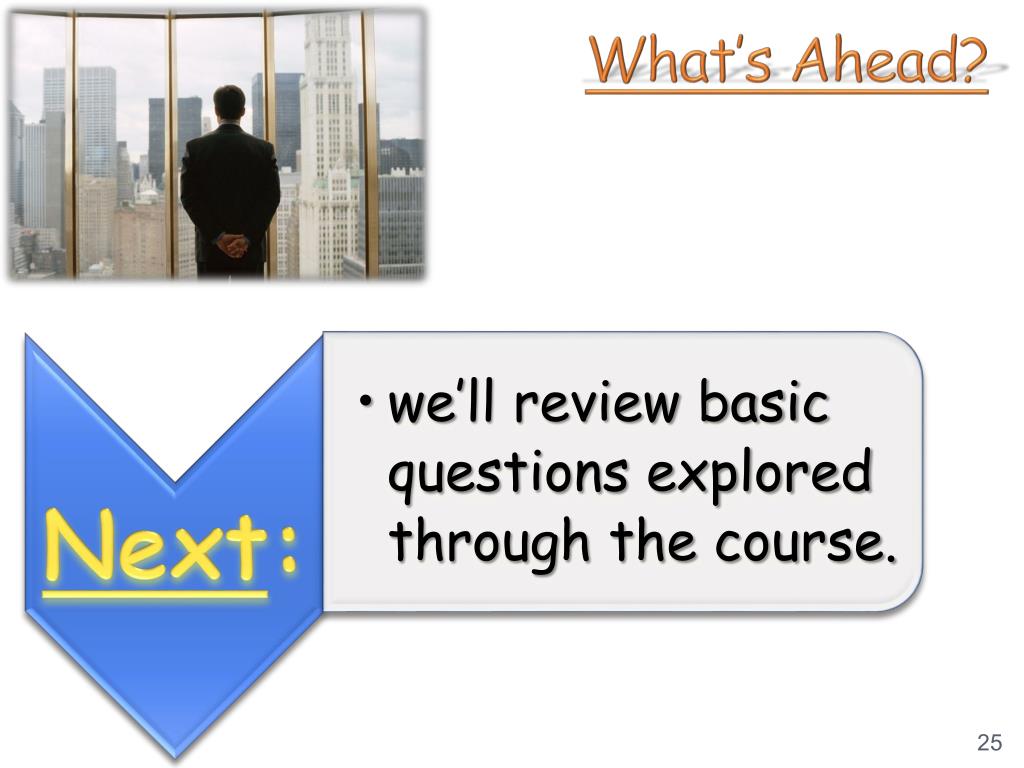 What's Ahead?

Next:

• we'll review basic questions explored through the course.

25